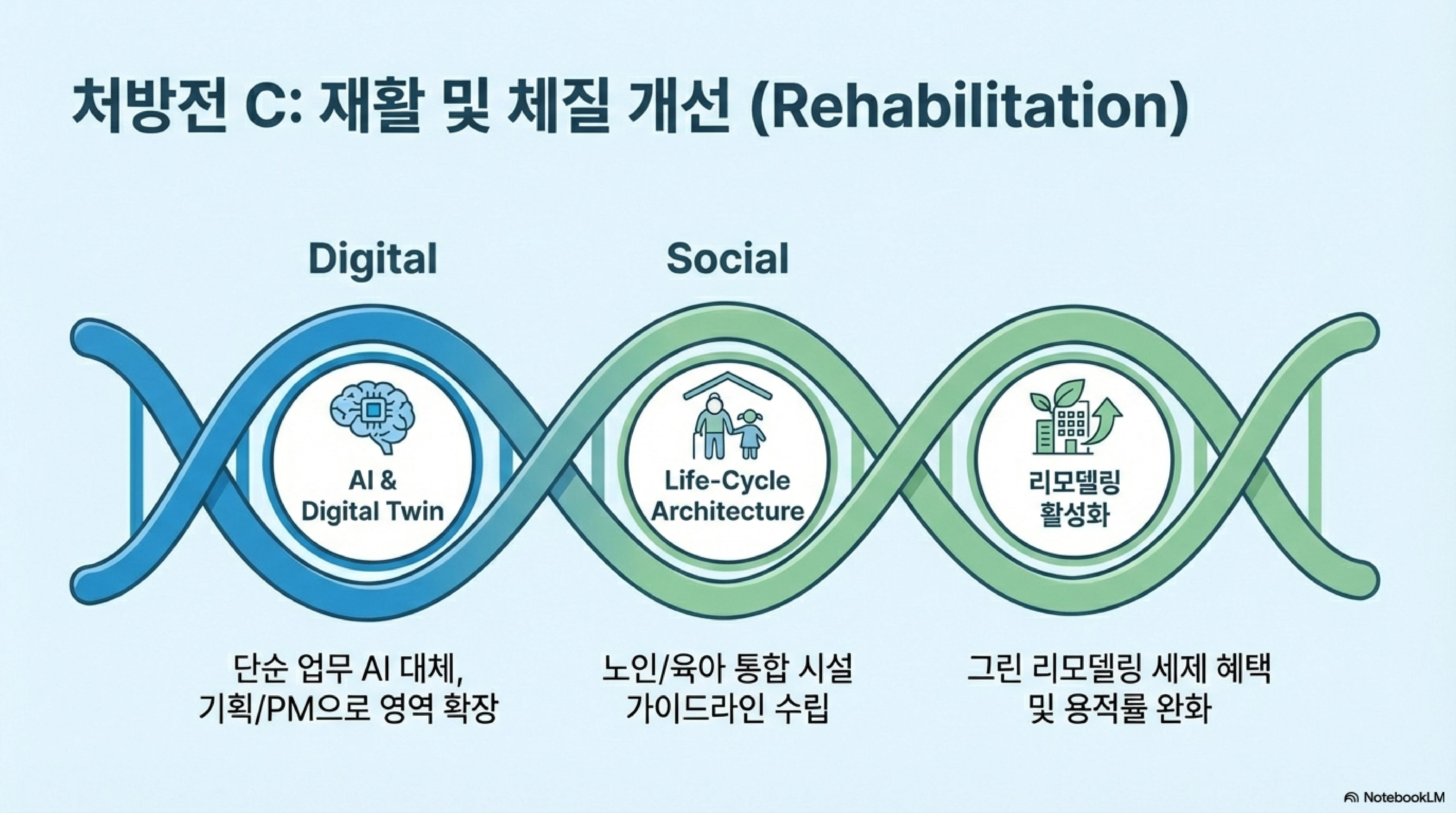 처방전 C: 재활 및 체질 개선 (Rehabilitation)

Digital

Social

AI & Digital Twin

Life-Cycle Architecture

리모델링 활성화

단순 업무 AI 대체, 기획/PM으로 영역 확장

노인/육아 통합 시설 가이드라인 수립

그린 리모델링 세제 혜택 및 용적률 완화

NotebookLM